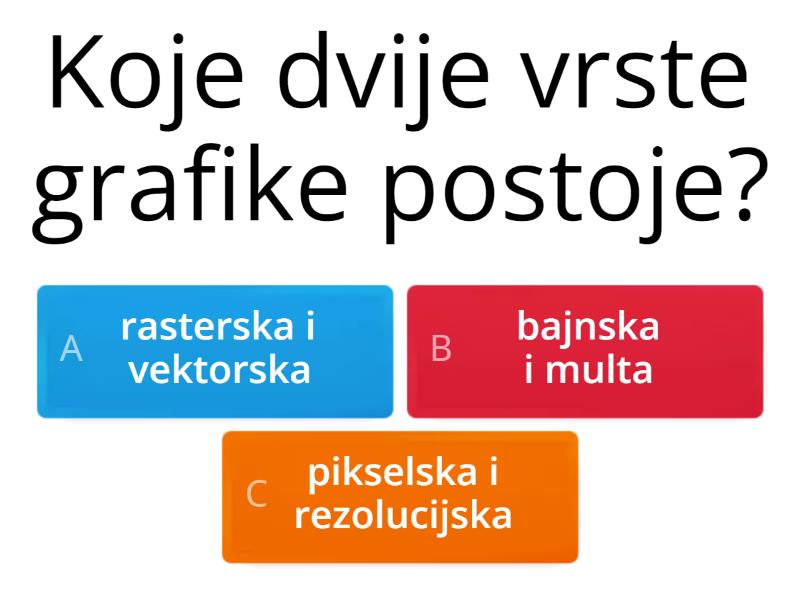 Koje dvije vrste grafike postoje?

A rasterska i vektorska

B bajnska i multa

C pikselska i rezolucijska